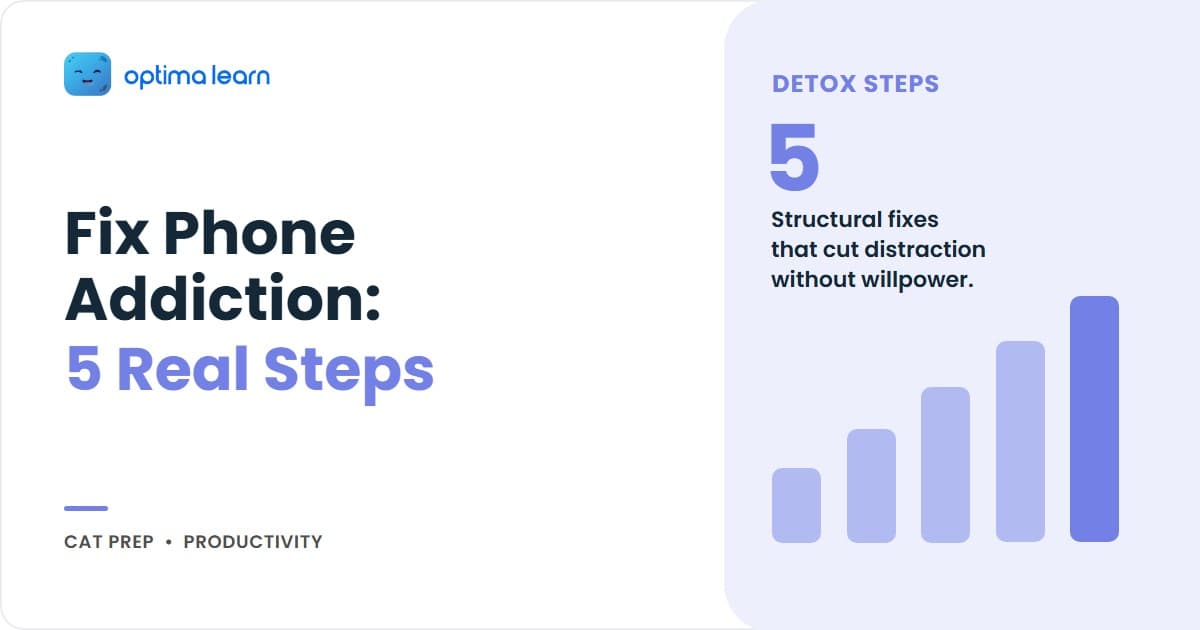 optima learn

Fix Phone Addiction:
5 Real Steps

CAT PREP • PRODUCTIVITY

DETOX STEPS

5

Structural fixes that cut distraction without willpower.